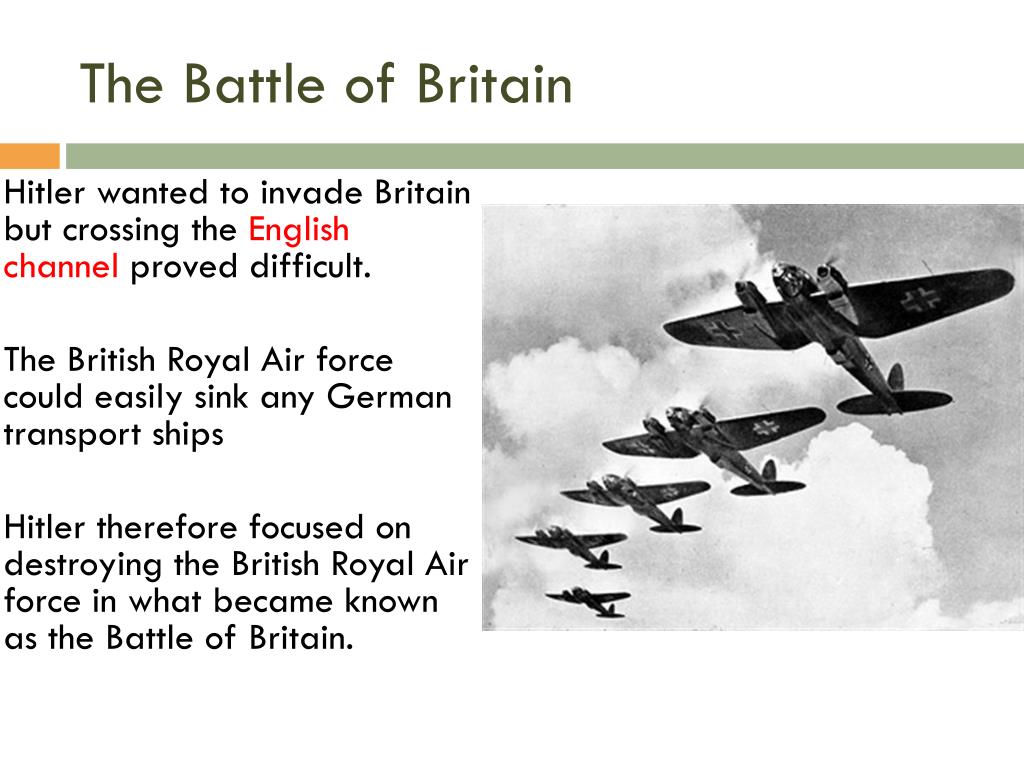 The Battle of Britain

Hitler wanted to invade Britain but crossing the English channel proved difficult.

The British Royal Air force could easily sink any German transport ships

Hitler therefore focused on destroying the British Royal Air force in what became known as the Battle of Britain.